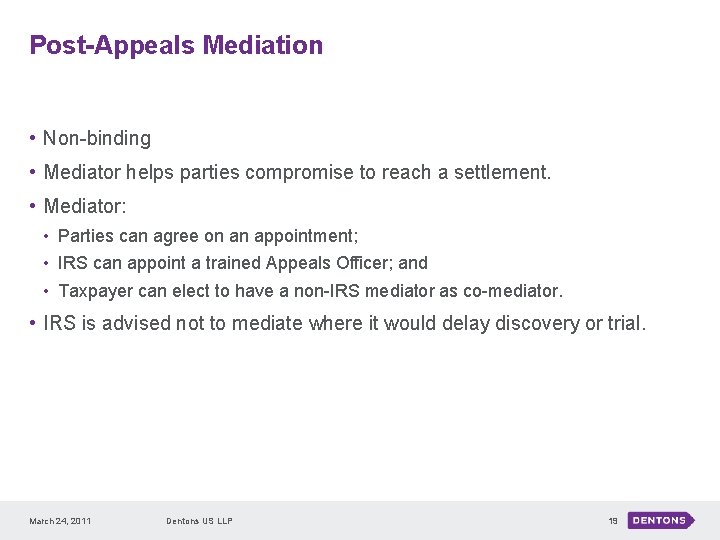 Post-Appeals Mediation

• Non-binding
• Mediator helps parties compromise to reach a settlement.
• Mediator:
  • Parties can agree on an appointment;
  • IRS can appoint a trained Appeals Officer; and
  • Taxpayer can elect to have a non-IRS mediator as co-mediator.
• IRS is advised not to mediate where it would delay discovery or trial.

March 24, 2011 Dentons US LLP 19 DENTONS